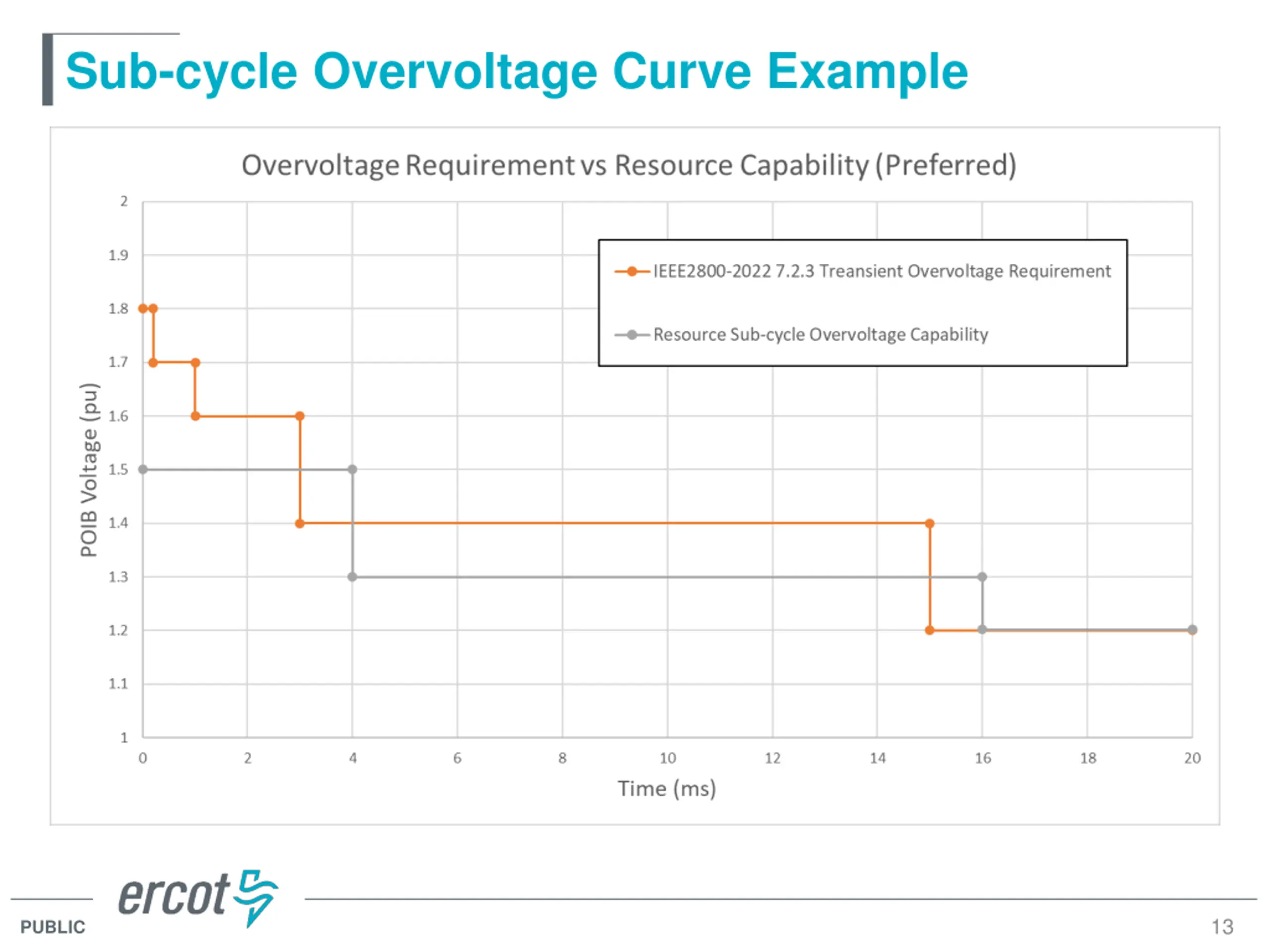 Sub-cycle Overvoltage Curve Example

Overvoltage Requirement vs Resource Capability (Preferred)

IEEE2800-2022 7.2.3 Treansient Overvoltage Requirement

Resource Sub-cycle Overvoltage Capability

POIB Voltage (pu)

2
1.9
1.8
1.7
1.6
1.5
1.4
1.3
1.2
1.1
1

0 2 4 6 8 10 12 14 16 18 20

Time (ms)

ercot

PUBLIC

13